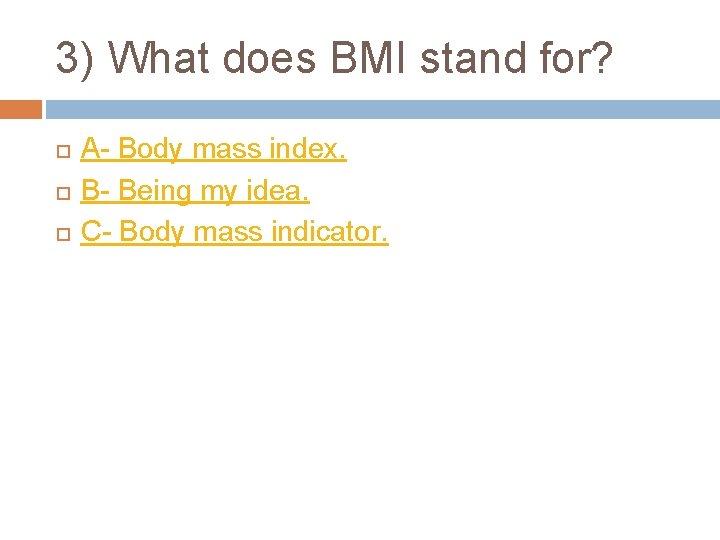 3) What does BMI stand for?

A- Body mass index.
B- Being my idea.
C- Body mass indicator.